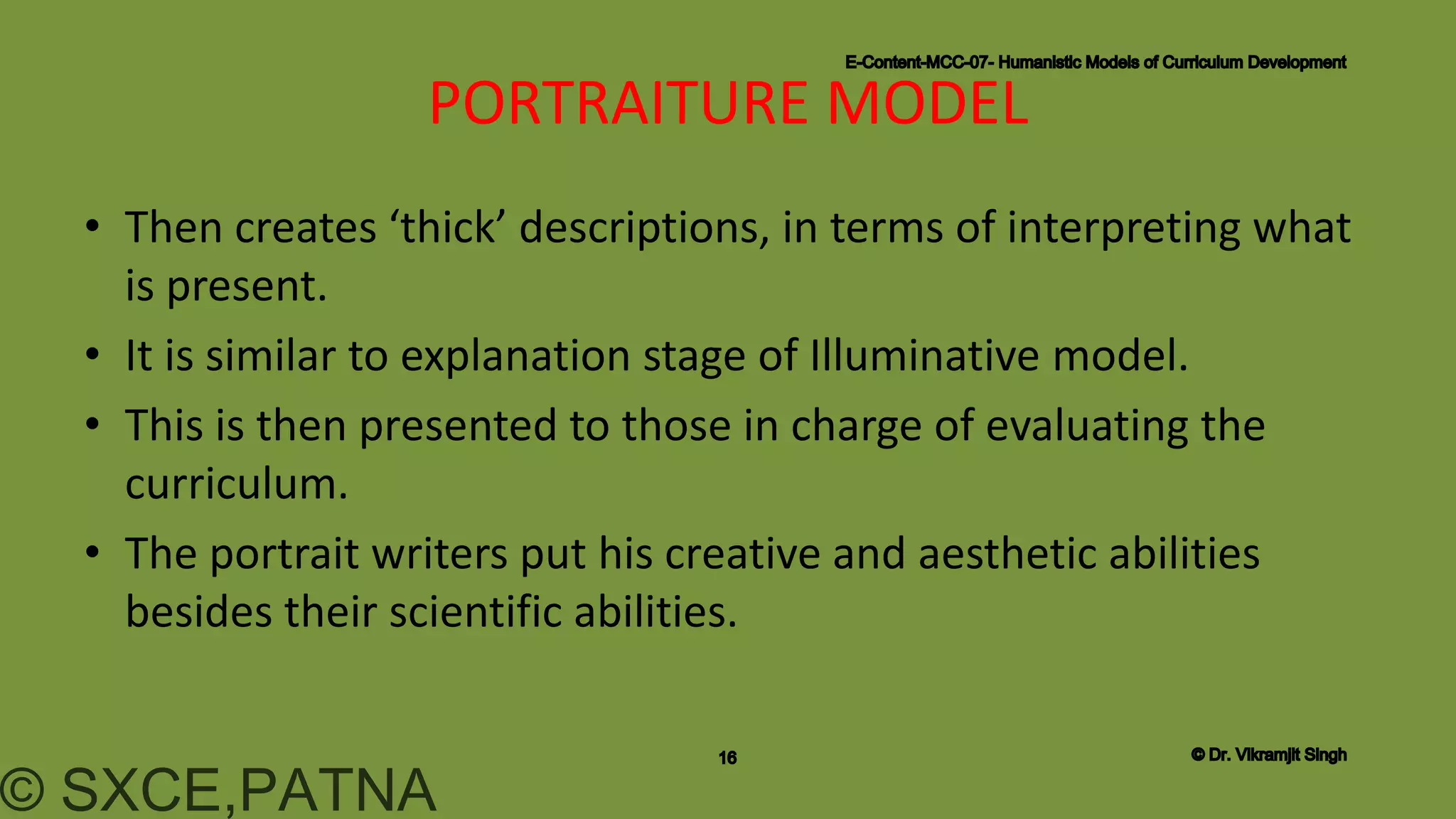 E-Content-MCC-07- Humanistic Models of Curriculum Development

PORTRAITURE MODEL

• Then creates ‘thick’ descriptions, in terms of interpreting what is present.
• It is similar to explanation stage of Illuminative model.
• This is then presented to those in charge of evaluating the curriculum.
• The portrait writers put his creative and aesthetic abilities besides their scientific abilities.

16

© Dr. Vikramjit Singh

© SXCE,PATNA